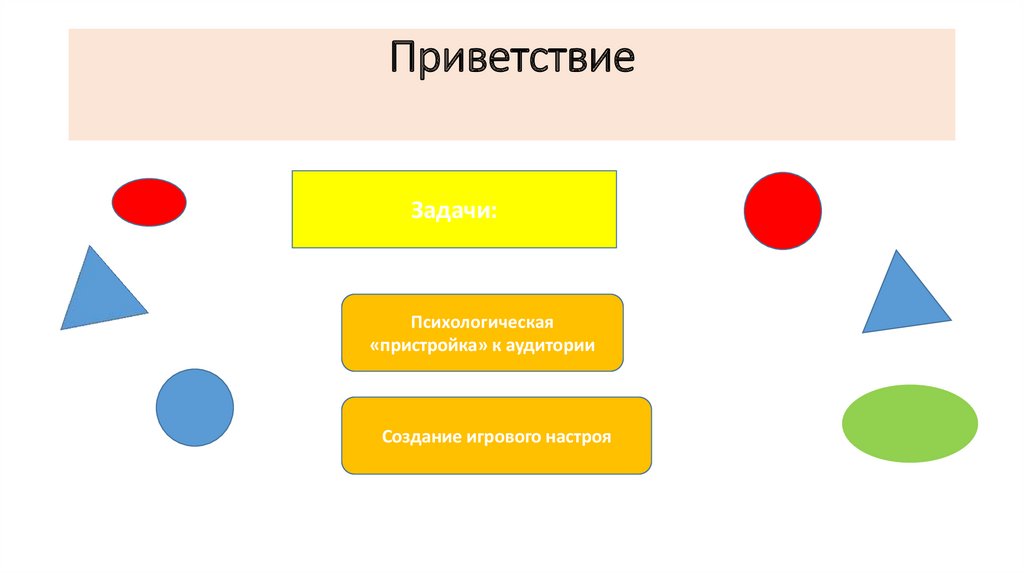 Приветствие

Задачи:

Психологическая «пристройка» к аудитории

Создание игрового настроя